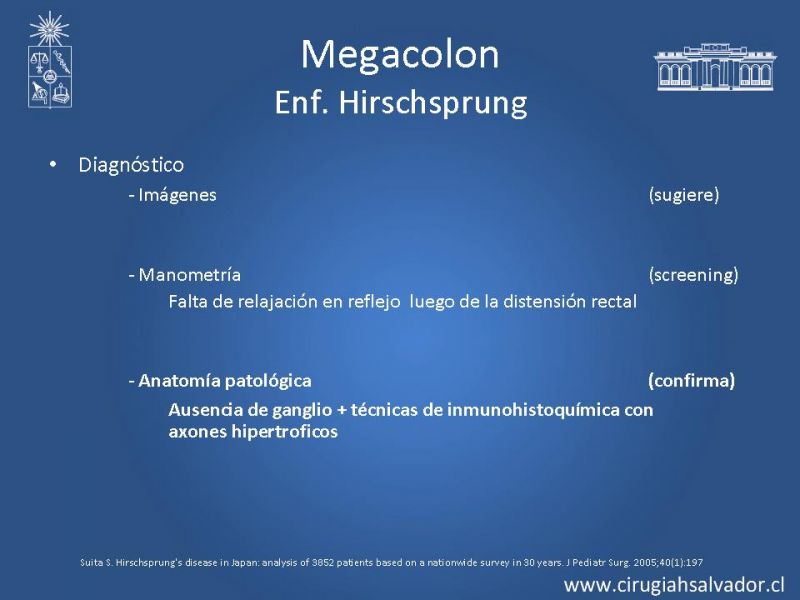 Megacolon
Enf. Hirschsprung

• Diagnóstico

- Imágenes (sugiere)

- Manometría (screening)

Falta de relajación en reflejo luego de la distensión rectal

- Anatomía patológica (confirma)

Ausencia de ganglio + técnicas de inmunohistoquímica con axones hipertroficos

Suita S. Hirschsprung's disease in Japan: analysis of 3852 patients based on a nationwide survey in 30 years. J Pediatr Surg. 2005;40(1):197

www.cirugiahsalvador.cl